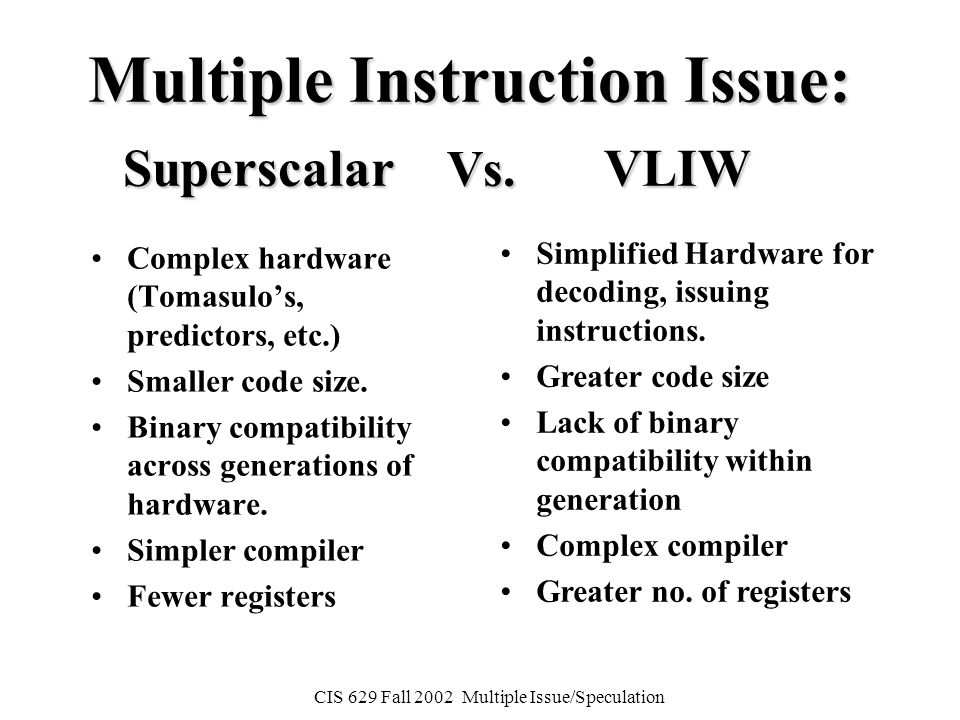 Multiple Instruction Issue:
Superscalar Vs. VLIW

• Complex hardware (Tomasulo’s, predictors, etc.)
• Smaller code size.
• Binary compatibility across generations of hardware.
• Simpler compiler
• Fewer registers

• Simplified Hardware for decoding, issuing instructions.
• Greater code size
• Lack of binary compatibility within generation
• Complex compiler
• Greater no. of registers

CIS 629 Fall 2002 Multiple Issue/Speculation